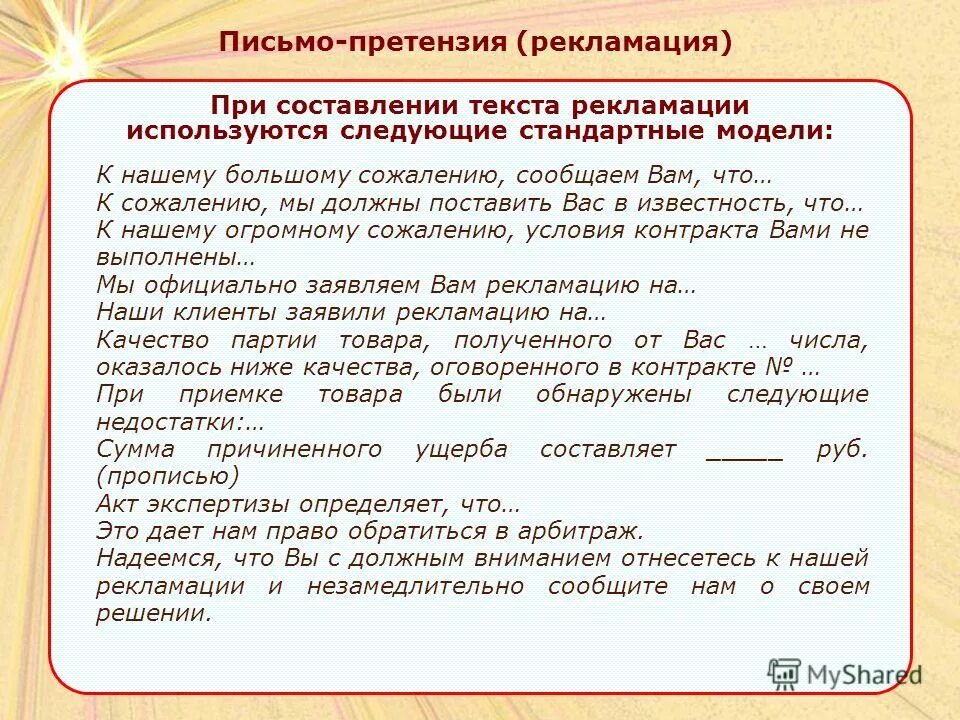 Письмо-претензия (рекламация)

При составлении текста рекламации используются следующие стандартные модели:

К нашему большому сожалению, сообщаем Вам, что…
К сожалению, мы должны поставить Вас в известность, что…
К нашему огромному сожалению, условия контракта Вами не выполнены…
Мы официально заявляем Вам рекламацию на…
Наши клиенты заявили рекламацию на…
Качество партии товара, полученного от Вас … числа, оказалось ниже качества, оговоренного в контракте № …
При приемке товара были обнаружены следующие недостатки:…
Сумма причиненного ущерба составляет _____ руб. (прописью)
Акт экспертизы определяет, что…
Это дает нам право обратиться в арбитраж.
Надеемся, что Вы с должным вниманием отнесетесь к нашей рекламации и незамедлительно сообщите нам о своем решении.

MyShared